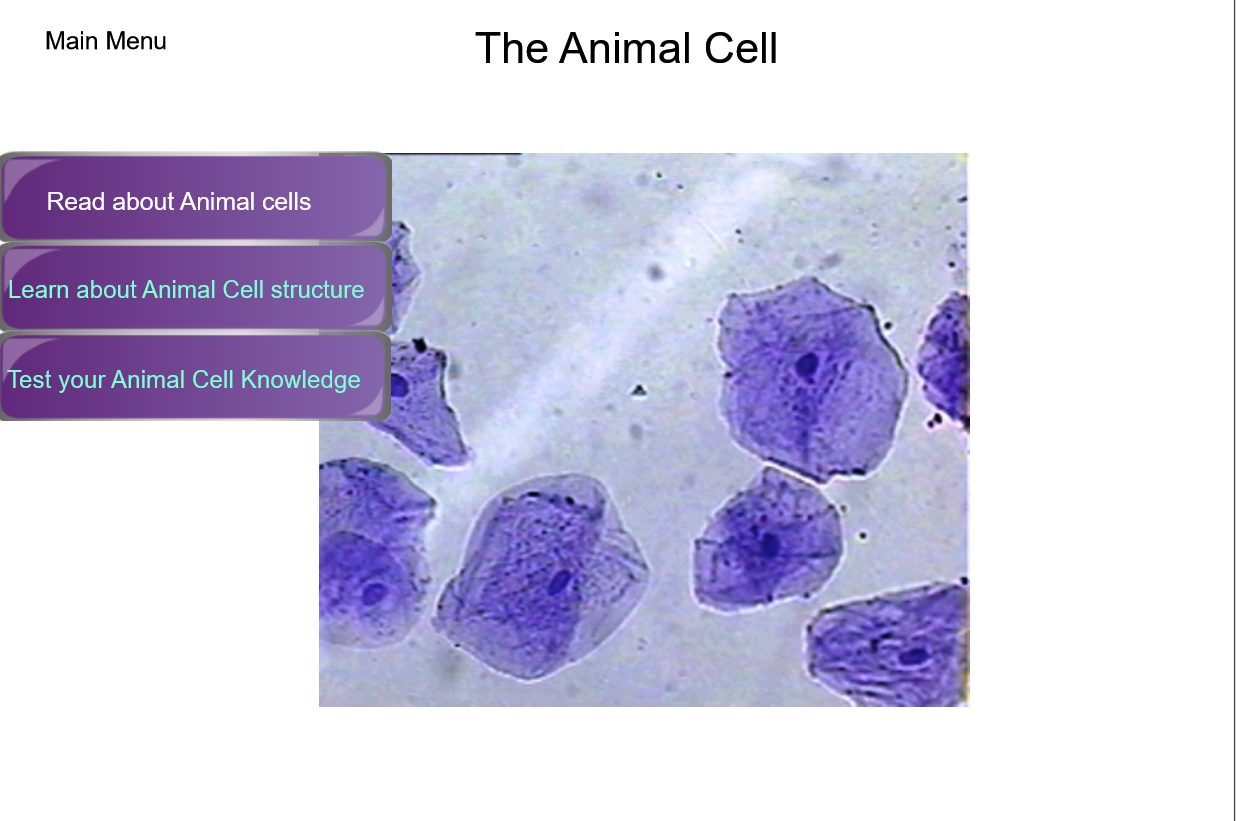 Main Menu

The Animal Cell

Read about Animal cells

Learn about Animal Cell structure

Test your Animal Cell Knowledge